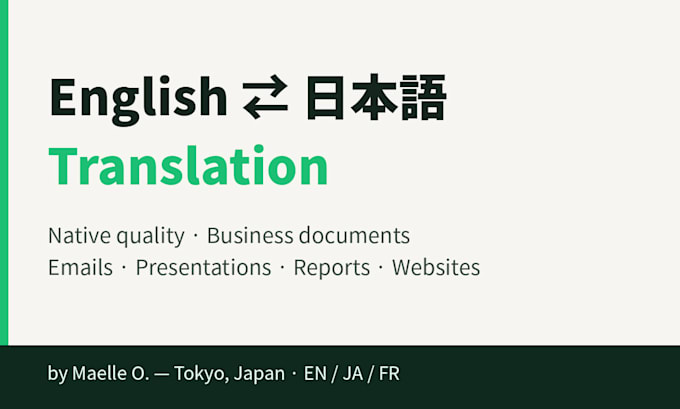 English ⇄ 日本語
Translation

Native quality · Business documents
Emails · Presentations · Reports · Websites

by Maelle O. — Tokyo, Japan · EN / JA / FR